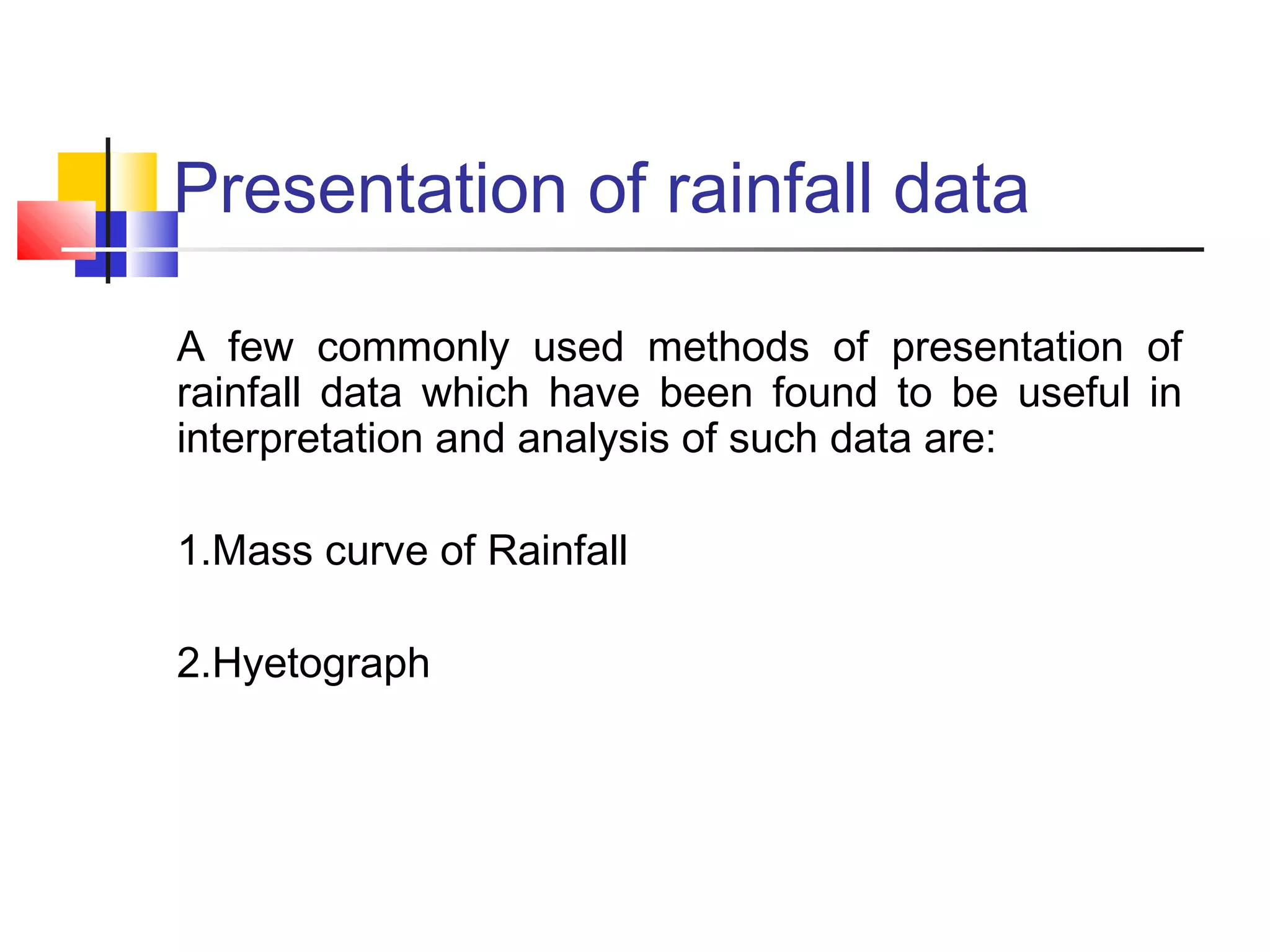 Presentation of rainfall data

A few commonly used methods of presentation of rainfall data which have been found to be useful in interpretation and analysis of such data are:

1.Mass curve of Rainfall

2.Hyetograph